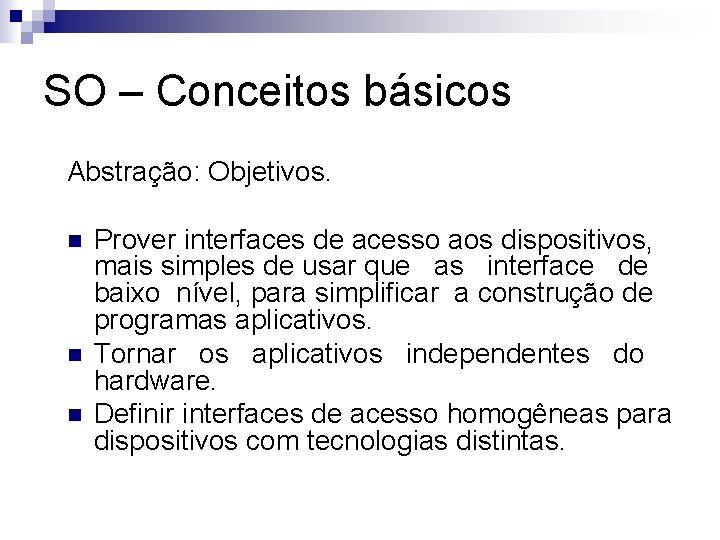 SO – Conceitos básicos

Abstração: Objetivos.

• Prover interfaces de acesso aos dispositivos, mais simples de usar que as interface de baixo nível, para simplificar a construção de programas aplicativos.
• Tornar os aplicativos independentes do hardware.
• Definir interfaces de acesso homogêneas para dispositivos com tecnologias distintas.